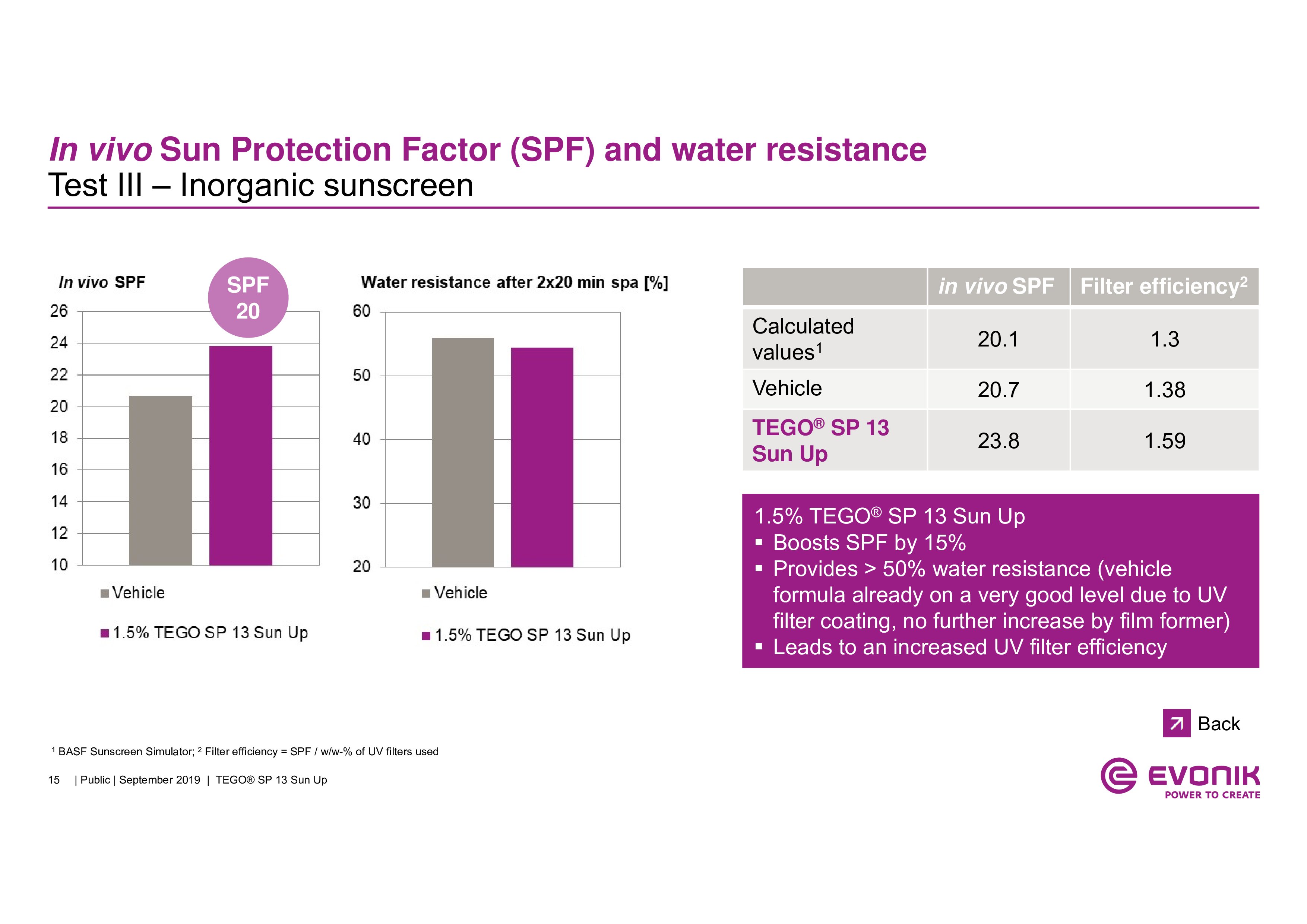 In vivo Sun Protection Factor (SPF) and water resistance
Test III – Inorganic sunscreen

In vivo SPF

SPF 20

26
24
22
20
18
16
14
12
10

Vehicle
1.5% TEGO SP 13 Sun Up

Water resistance after 2x20 min spa [%]

60
50
40
30
20

Vehicle
1.5% TEGO SP 13 Sun Up

| | in vivo SPF | Filter efficiency$^2$ |
|---|---|---|
| Calculated values$^1$ | 20.1 | 1.3 |
| Vehicle | 20.7 | 1.38 |
| TEGO® SP 13 Sun Up | 23.8 | 1.59 |

1.5% TEGO® SP 13 Sun Up
▪ Boosts SPF by 15%
▪ Provides > 50% water resistance (vehicle formula already on a very good level due to UV filter coating, no further increase by film former)
▪ Leads to an increased UV filter efficiency

Back

$^1$ BASF Sunscreen Simulator; $^2$ Filter efficiency = SPF / w/w-% of UV filters used

15 | Public | September 2019 | TEGO® SP 13 Sun Up

EVONIK
POWER TO CREATE